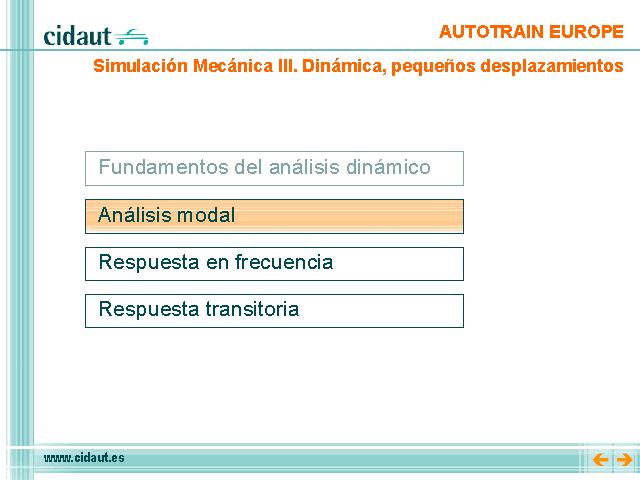 cidaut

AUTOTRAIN EUROPE

Simulación Mecánica III. Dinámica, pequeños desplazamientos

Fundamentos del análisis dinámico

Análisis modal

Respuesta en frecuencia

Respuesta transitoria

www.cidaut.es